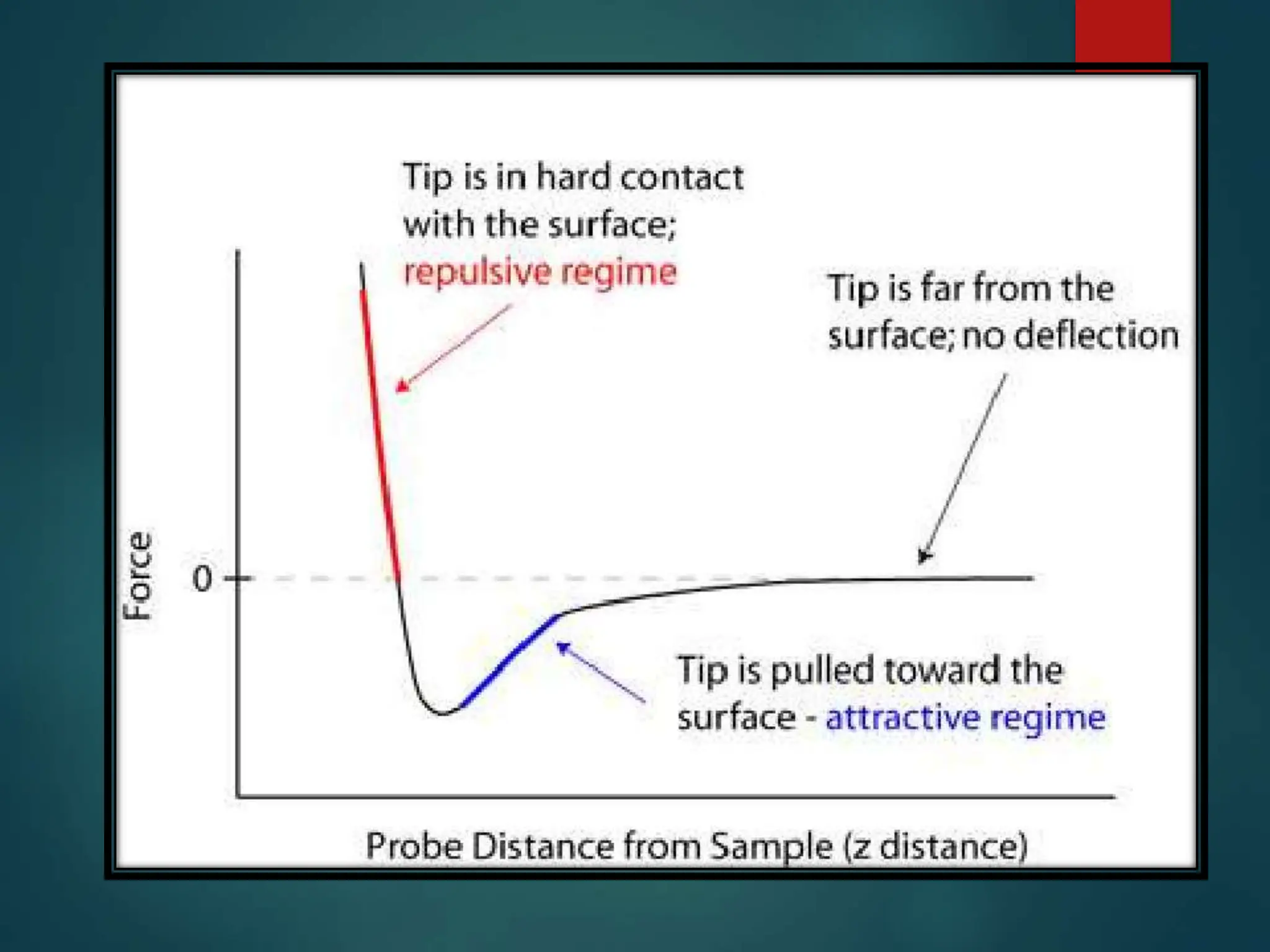 Tip is in hard contact with the surface; repulsive regime

Tip is far from the surface; no deflection

Force

0

Tip is pulled toward the surface - attractive regime

Probe Distance from Sample (z distance)